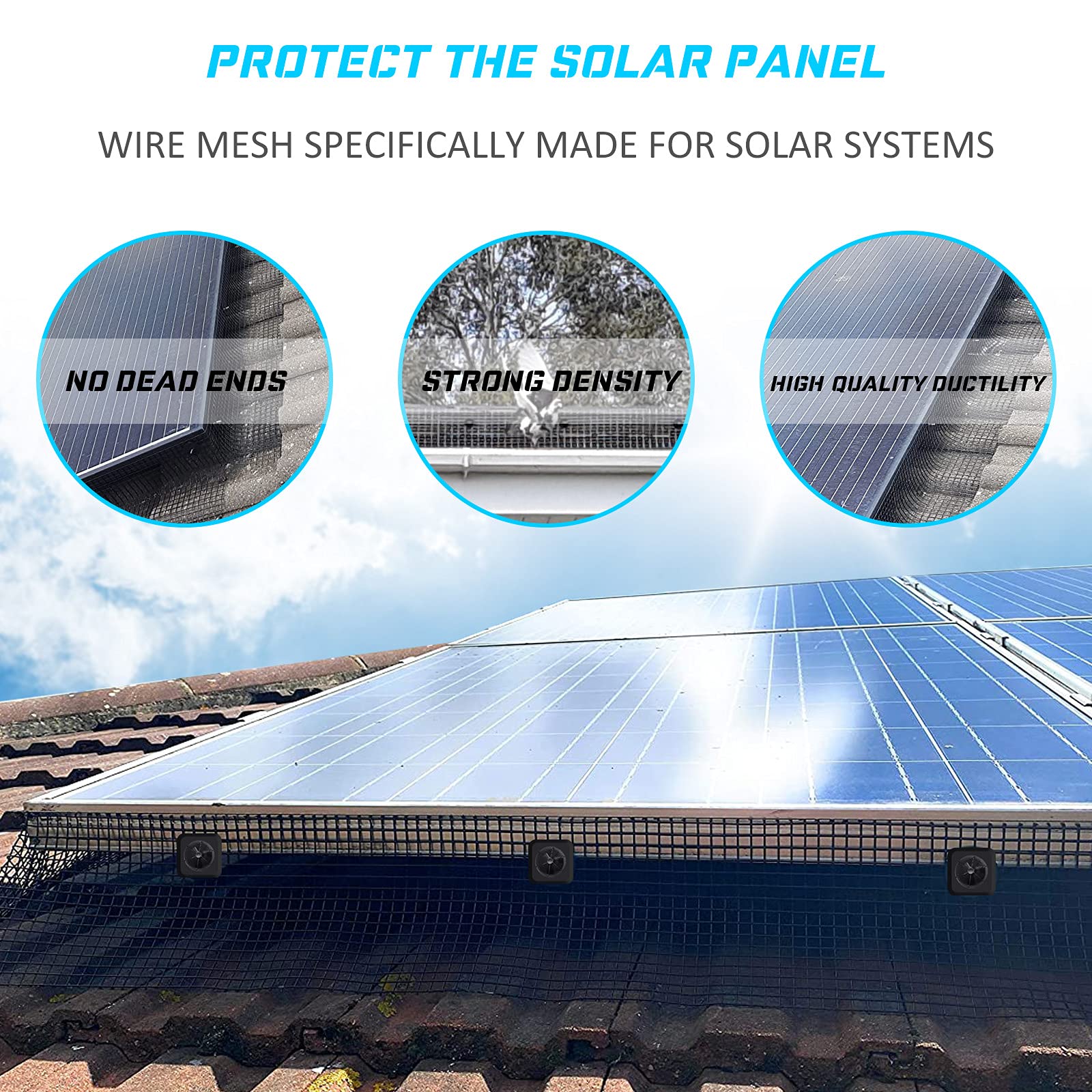 PROTECT THE SOLAR PANEL

WIRE MESH SPECIFICALLY MADE FOR SOLAR SYSTEMS

NO DEAD ENDS

STRONG DENSITY

HIGH QUALITY DUCTILITY